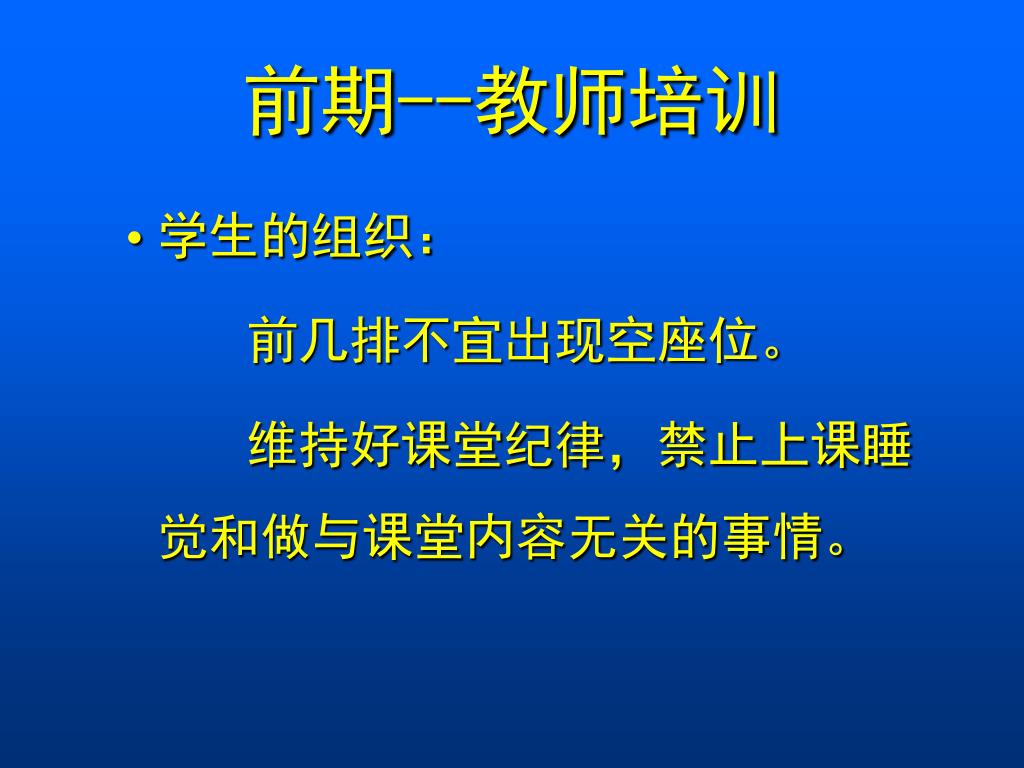 前期--教师培训

• 学生的组织：

前几排不宜出现空座位。

维持好课堂纪律，禁止上课睡觉和做与课堂内容无关的事情。